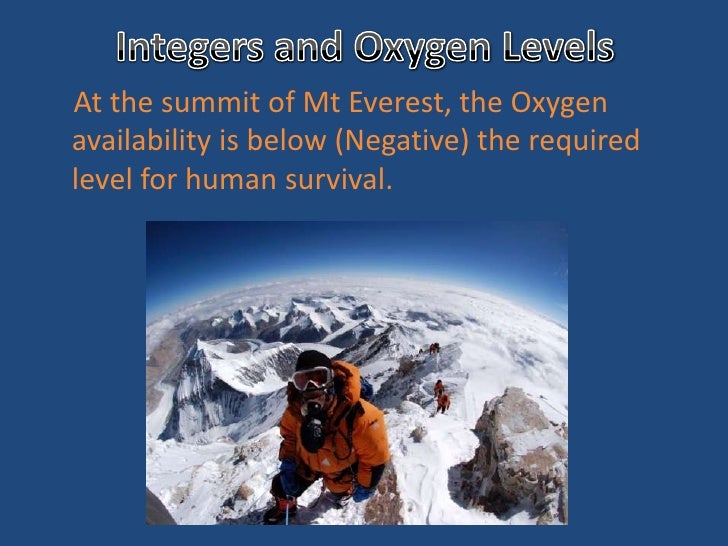 Integers and Oxygen Levels

At the summit of Mt Everest, the Oxygen availability is below (Negative) the required level for human survival.